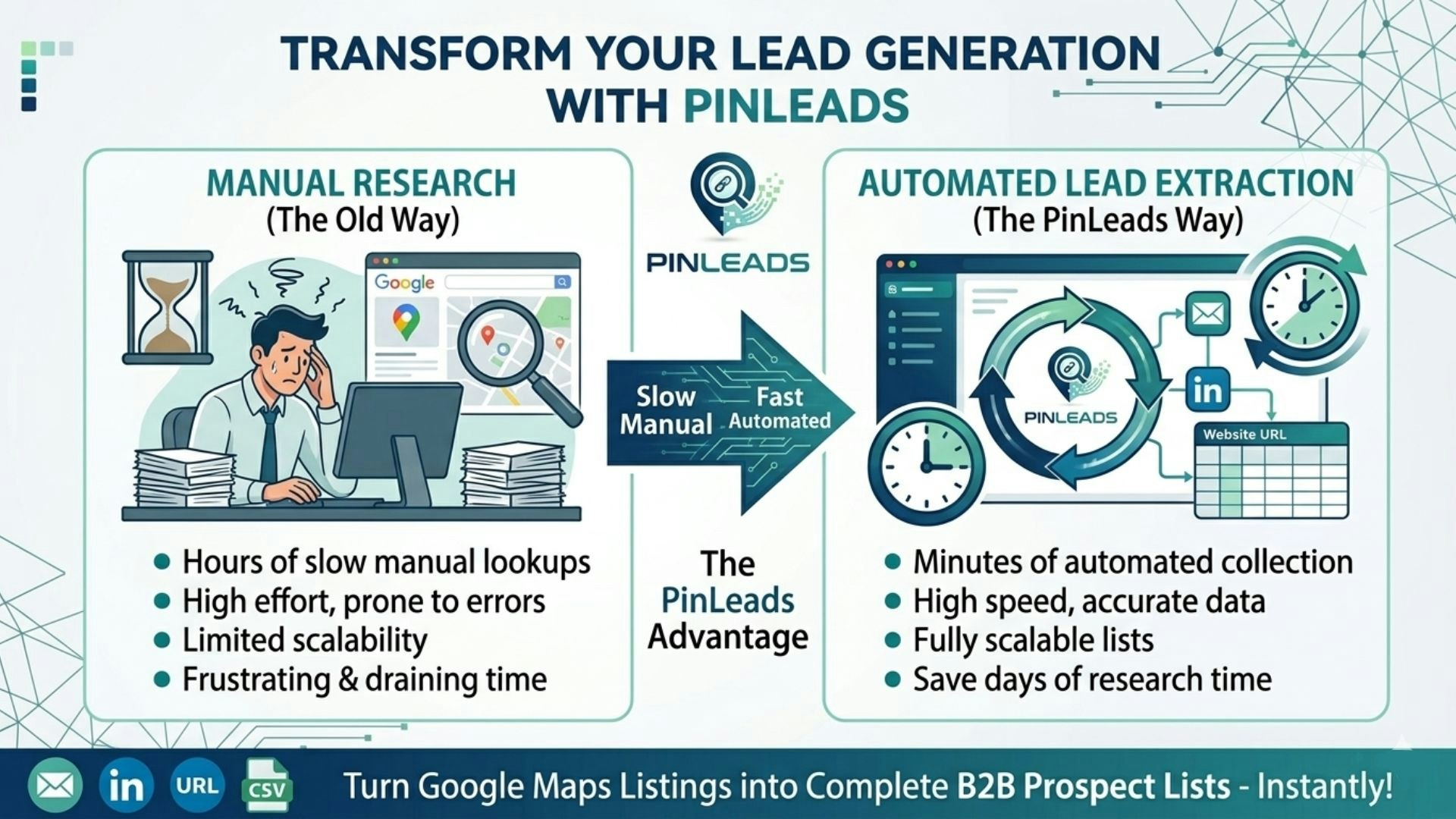 TRANSFORM YOUR LEAD GENERATION WITH PINLEADS

MANUAL RESEARCH
(The Old Way)

Google

- Hours of slow manual lookups
- High effort, prone to errors
- Limited scalability
- Frustrating & draining time

PINLEADS

Slow Manual
Fast Automated

The PinLeads Advantage

AUTOMATED LEAD EXTRACTION
(The PinLeads Way)

PINLEADS

in

Website URL

- Minutes of automated collection
- High speed, accurate data
- Fully scalable lists
- Save days of research time

in URL CSV Turn Google Maps Listings into Complete B2B Prospect Lists - Instantly!